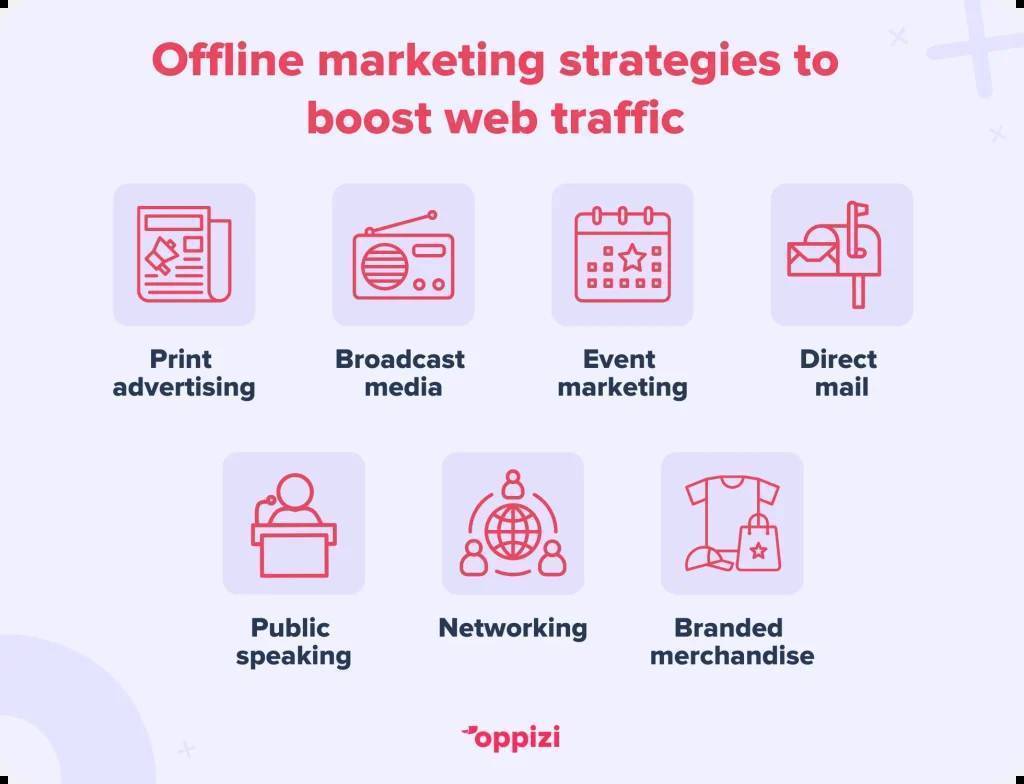 Offline marketing strategies to boost web traffic

Print advertising

Broadcast media

Event marketing

Direct mail

Public speaking

Networking

Branded merchandise

oppizi